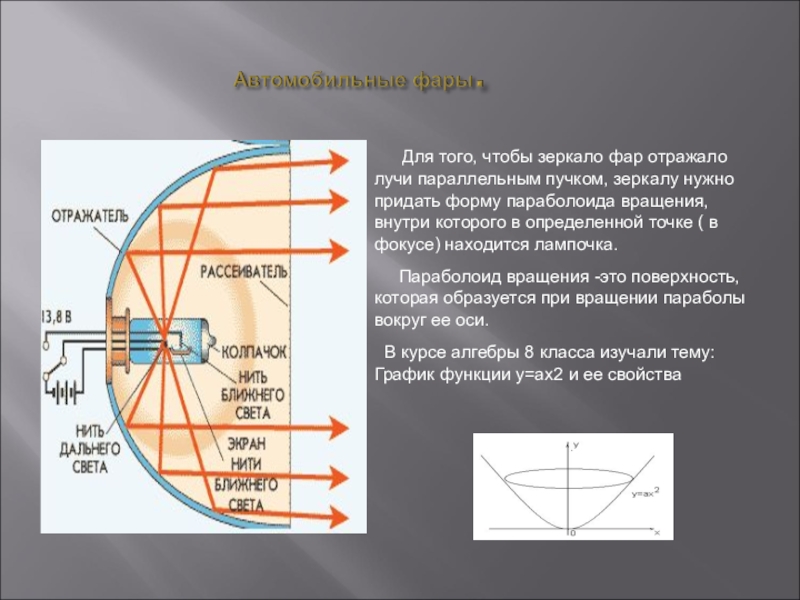 Автомобильные фары.

ОТРАЖАТЕЛЬ

РАССЕИВАТЕЛЬ

13,8 В

КОЛПАЧОК

НИТЬ БЛИЖНЕГО СВЕТА

НИТЬ ДАЛЬНЕГО СВЕТА

ЭКРАН НИТИ БЛИЖНЕГО СВЕТА

Для того, чтобы зеркало фар отражало лучи параллельным пучком, зеркалу нужно придать форму параболоида вращения, внутри которого в определенной точке ( в фокусе) находится лампочка.

Параболоид вращения -это поверхность, которая образуется при вращении параболы вокруг ее оси.

В курсе алгебры 8 класса изучали тему: График функции y=ax2 и ее свойства

y

$y=ax^2$

0

x